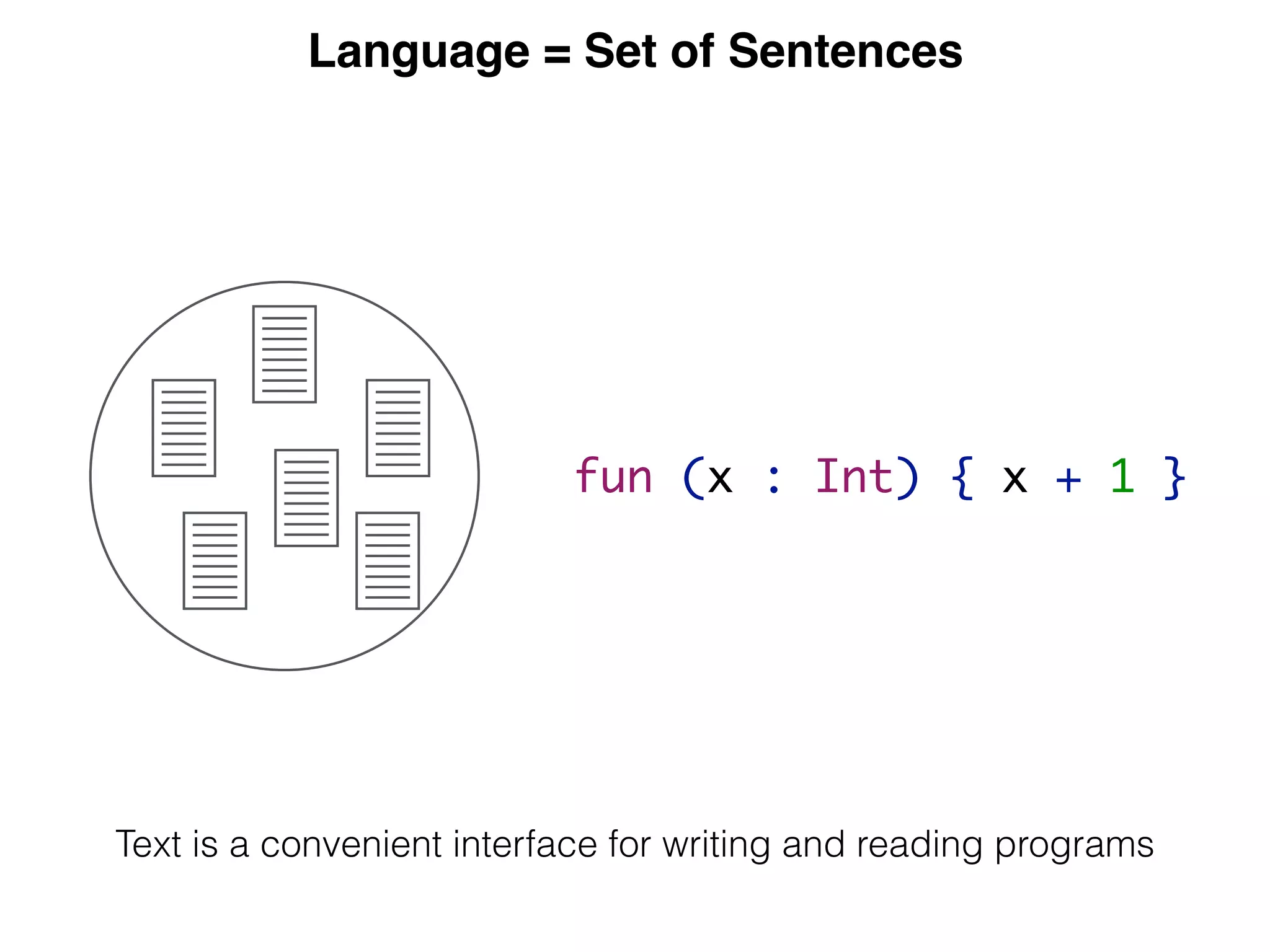 Language = Set of Sentences

fun (x : Int) { x + 1 }

Text is a convenient interface for writing and reading programs